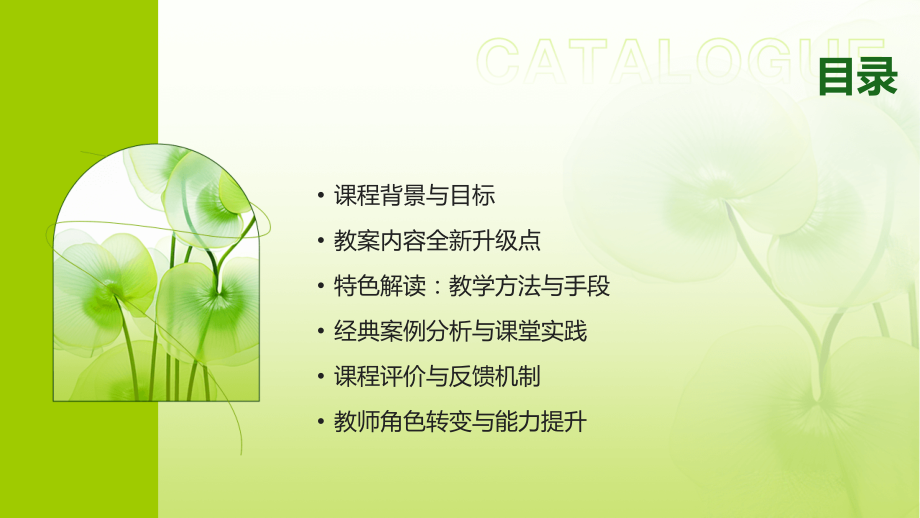 CATALOGUE
目录

• 课程背景与目标
• 教案内容全新升级点
• 特色解读：教学方法与手段
• 经典案例分析与课堂实践
• 课程评价与反馈机制
• 教师角色转变与能力提升